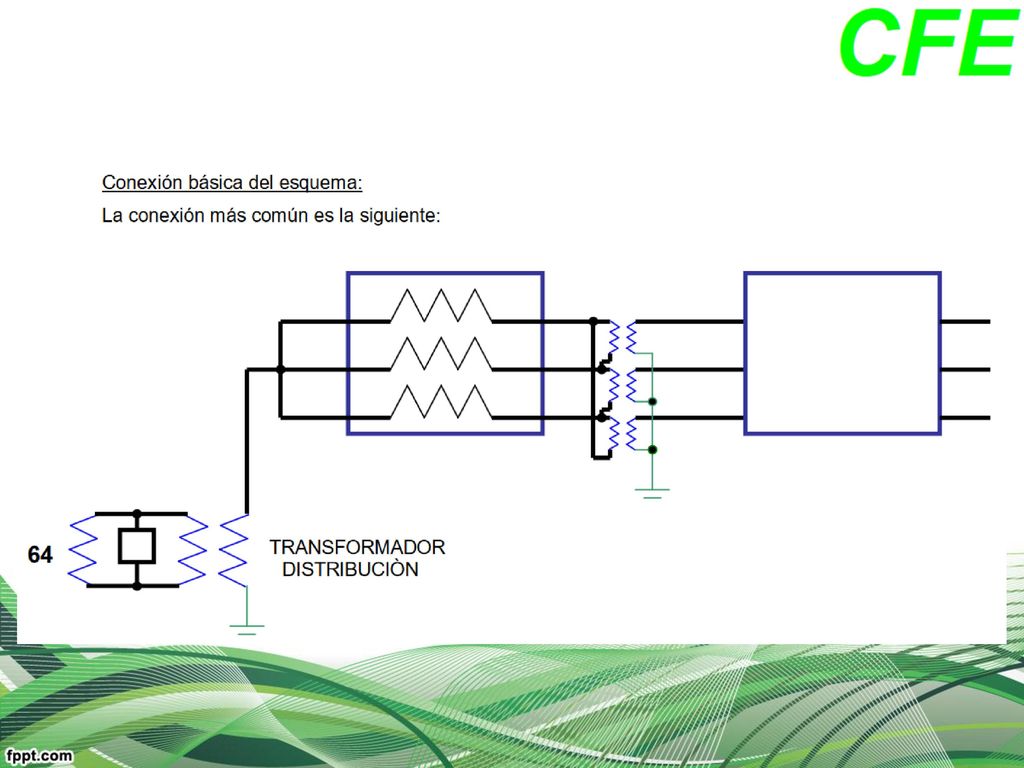 CFE

Conexión básica del esquema:

La conexión más común es la siguiente:

64

TRANSFORMADOR
DISTRIBUCIÒN

fppt.com